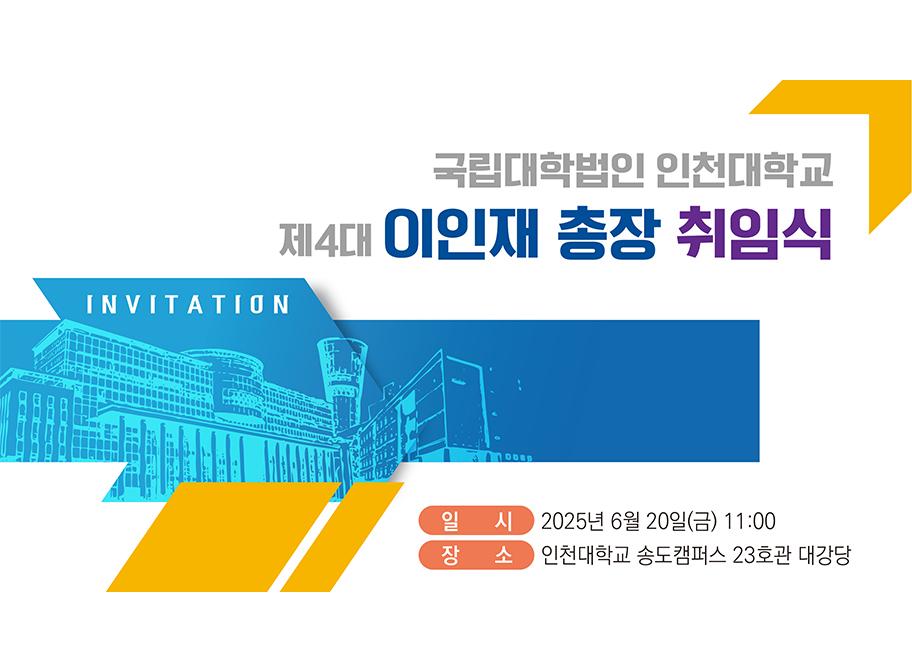 국립대학법인 인천대학교
제4대 이인재 총장 취임식

INVITATION

일 시 2025년 6월 20일(금) 11:00
장 소 인천대학교 송도캠퍼스 23호관 대강당